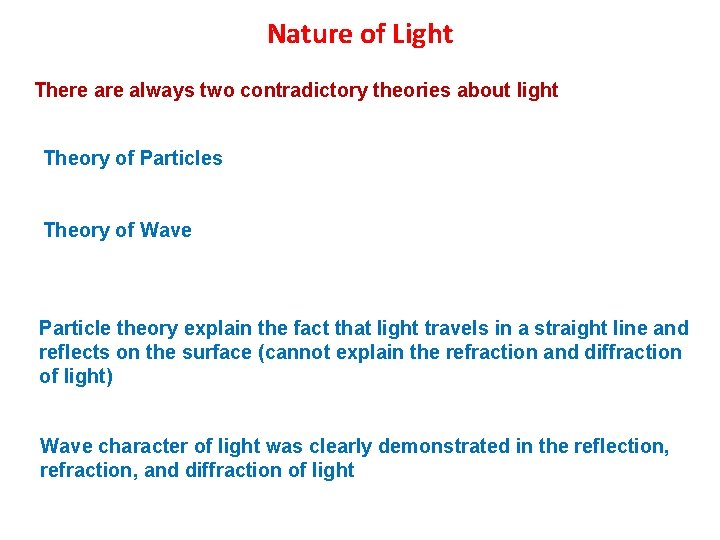 Nature of Light

There are always two contradictory theories about light

Theory of Particles

Theory of Wave

Particle theory explain the fact that light travels in a straight line and reflects on the surface (cannot explain the refraction and diffraction of light)

Wave character of light was clearly demonstrated in the reflection, refraction, and diffraction of light